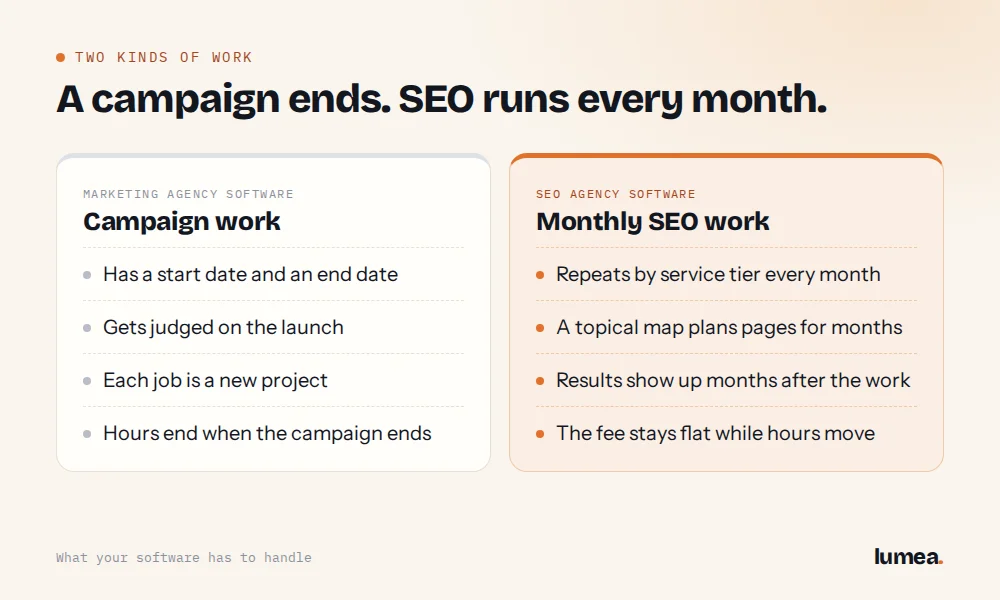 TWO KINDS OF WORK

A campaign ends. SEO runs every month.

MARKETING AGENCY SOFTWARE

Campaign work

- Has a start date and an end date
- Gets judged on the launch
- Each job is a new project
- Hours end when the campaign ends

SEO AGENCY SOFTWARE

Monthly SEO work

- Repeats by service tier every month
- A topical map plans pages for months
- Results show up months after the work
- The fee stays flat while hours move

What your software has to handle

lumea.